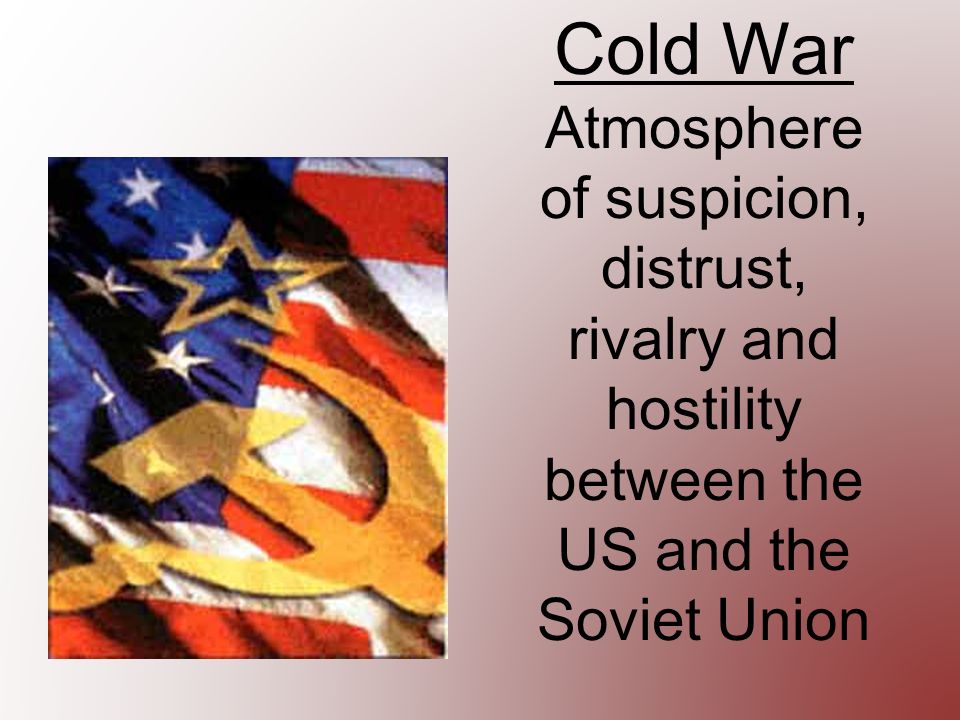 Cold War

Atmosphere of suspicion, distrust, rivalry and hostility between the US and the Soviet Union